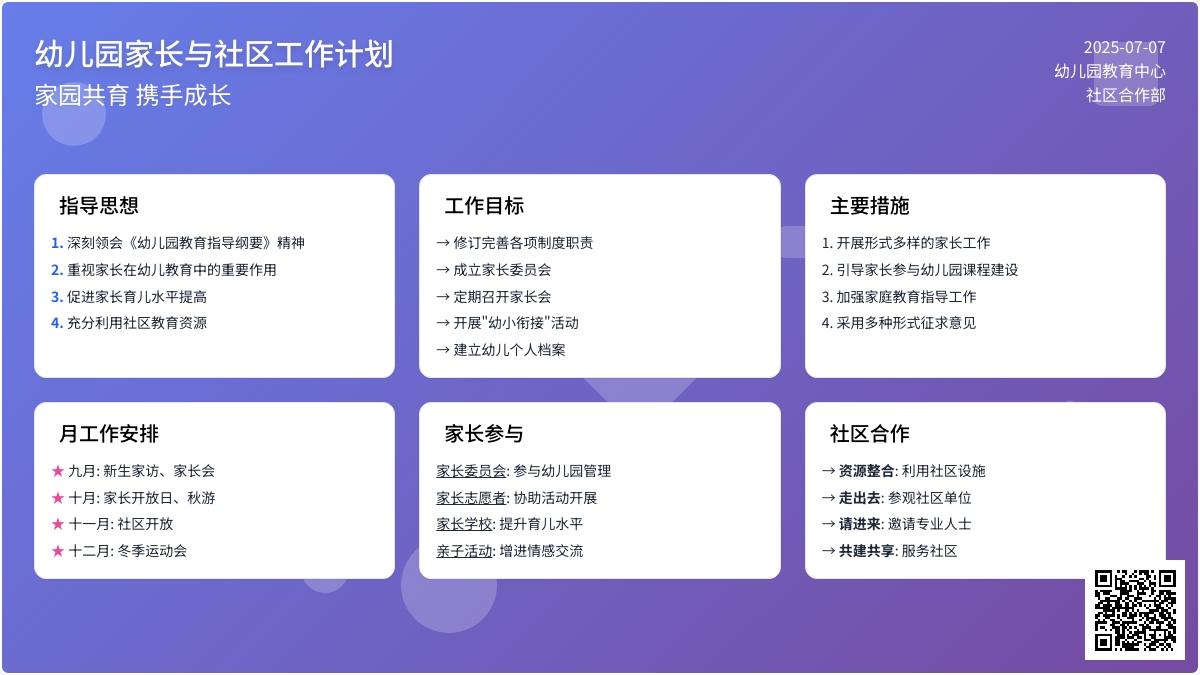 幼儿园家长与社区工作计划
家园共育 携手成长

2025-07-07
幼儿园教育中心
社区合作部

指导思想
1. 深刻领会《幼儿园教育指导纲要》精神
2. 重视家长在幼儿教育中的重要作用
3. 促进家长育儿水平提高
4. 充分利用社区教育资源

工作目标
→ 修订完善各项制度职责
→ 成立家长委员会
→ 定期召开家长会
→ 开展"幼小衔接"活动
→ 建立幼儿个人档案

主要措施
1. 开展形式多样的家长工作
2. 引导家长参与幼儿园课程建设
3. 加强家庭教育指导工作
4. 采用多种形式征求意见

月工作安排
★ 九月: 新生家访、家长会
★ 十月: 家长开放日、秋游
★ 十一月: 社区开放
★ 十二月: 冬季运动会

家长参与
家长委员会: 参与幼儿园管理
家长志愿者: 协助活动开展
家长学校: 提升育儿水平
亲子活动: 增进情感交流

社区合作
→ 资源整合: 利用社区设施
→ 走出去: 参观社区单位
→ 请进来: 邀请专业人士
→ 共建共享: 服务社区